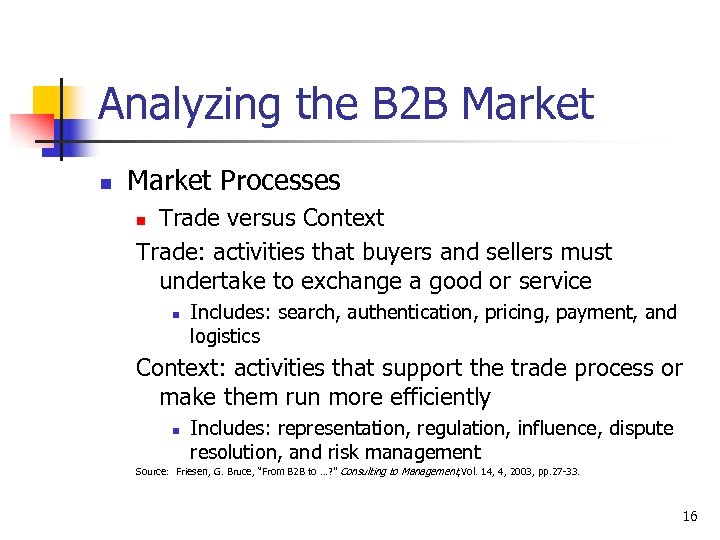 Analyzing the B2B Market

Market Processes

Trade versus Context

Trade: activities that buyers and sellers must undertake to exchange a good or service

Includes: search, authentication, pricing, payment, and logistics

Context: activities that support the trade process or make them run more efficiently

Includes: representation, regulation, influence, dispute resolution, and risk management

Source: Friesen, G. Bruce, "From B2B to ...?" Consulting to Management, Vol. 14, 4, 2003, pp.27-33.

16